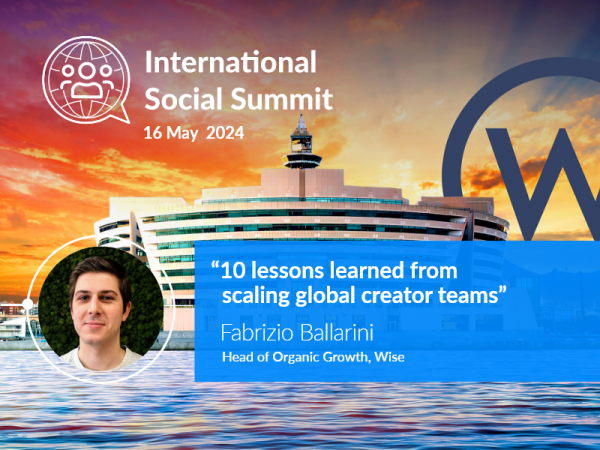 International Social Summit
16 May 2024

W

“10 lessons learned from scaling global creator teams”
Fabrizio Ballarini
Head of Organic Growth, Wise